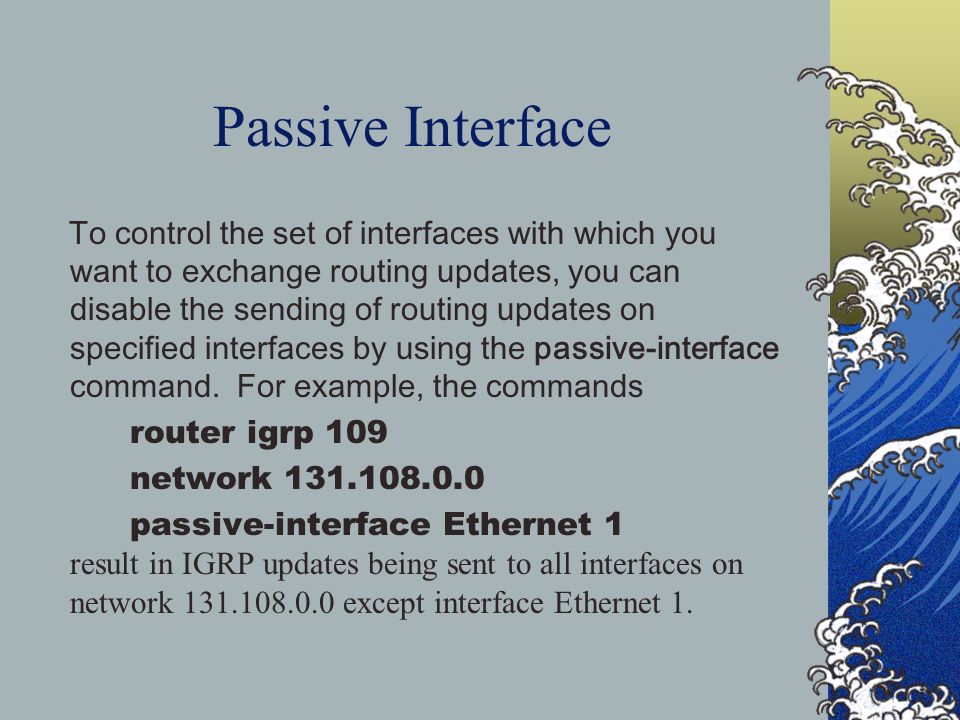 Passive Interface

To control the set of interfaces with which you want to exchange routing updates, you can disable the sending of routing updates on specified interfaces by using the passive-interface command. For example, the commands

router igrp 109

network 131.108.0.0

passive-interface Ethernet 1

result in IGRP updates being sent to all interfaces on network 131.108.0.0 except interface Ethernet 1.